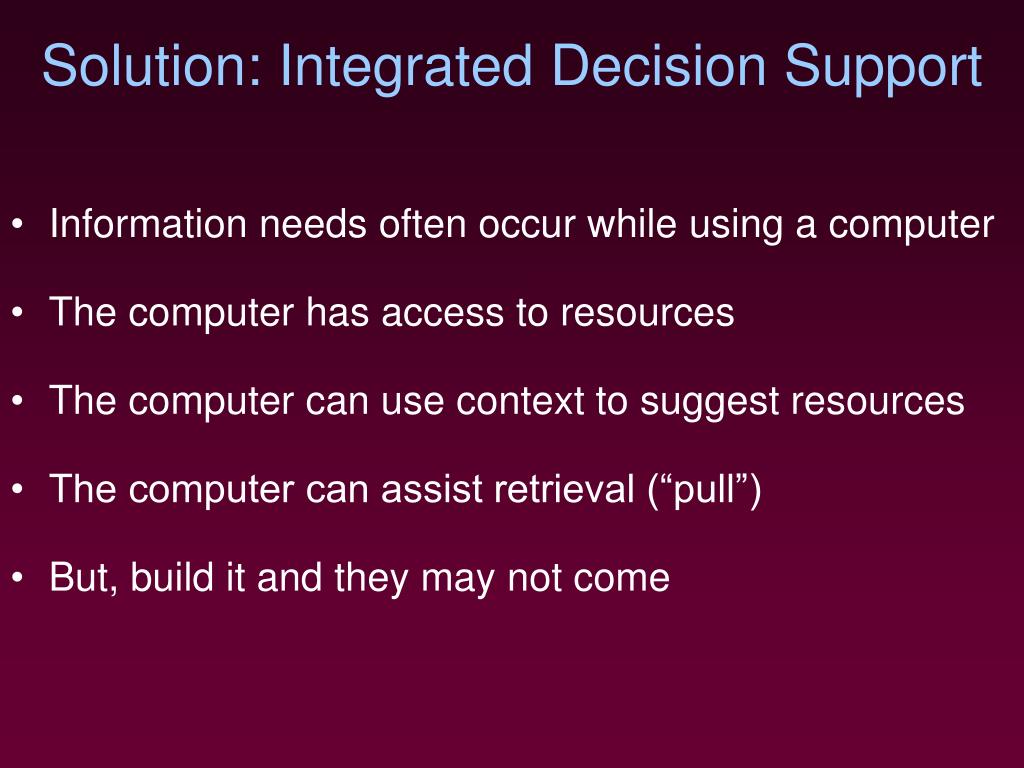 Solution: Integrated Decision Support

• Information needs often occur while using a computer

• The computer has access to resources

• The computer can use context to suggest resources

• The computer can assist retrieval (“pull”)

• But, build it and they may not come